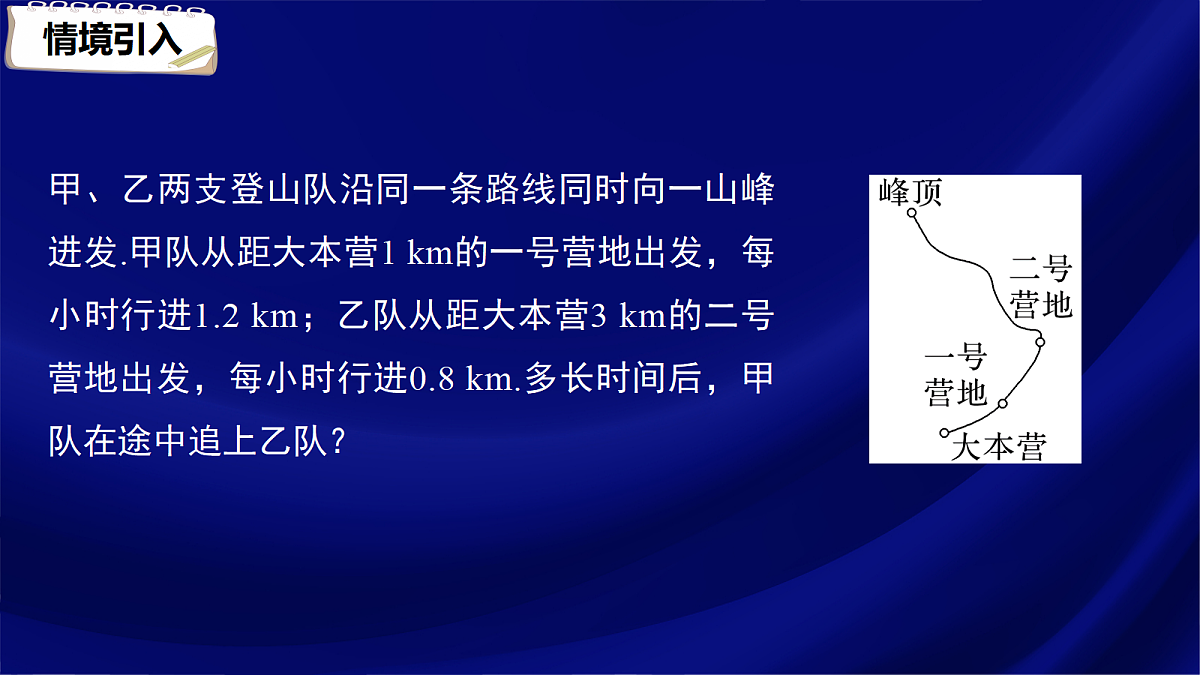 情境引入

甲、乙两支登山队沿同一条路线同时向一山峰进发.甲队从距大本营1 km的一号营地出发，每小时行进1.2 km；乙队从距大本营3 km的二号营地出发，每小时行进0.8 km.多长时间后，甲队在途中追上乙队？

峰顶
二号营地
一号营地
大本营